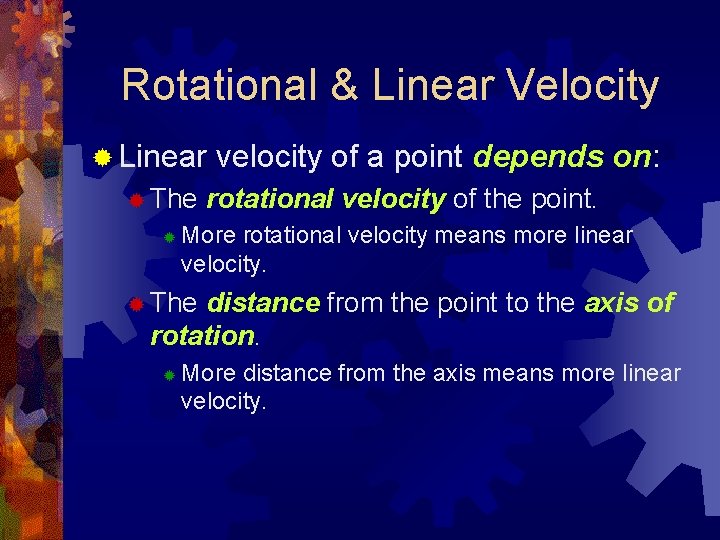 Rotational & Linear Velocity

Linear velocity of a point depends on:

The rotational velocity of the point.

More rotational velocity means more linear velocity.

The distance from the point to the axis of rotation.

More distance from the axis means more linear velocity.